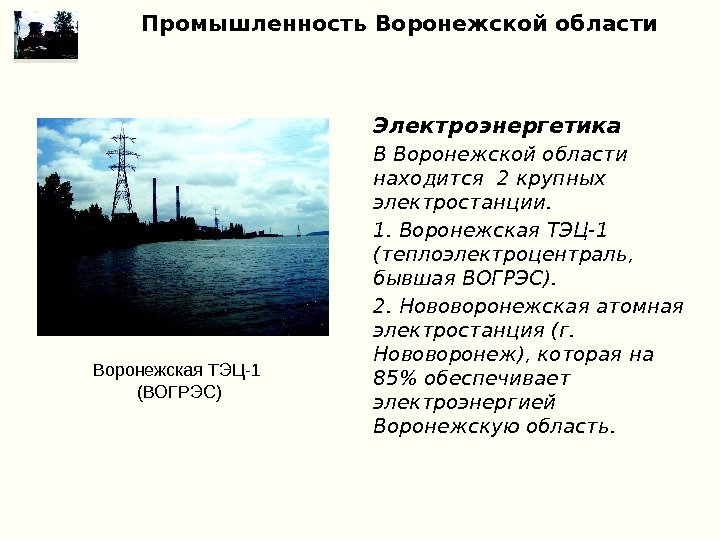 Промышленность Воронежской области

Воронежская ТЭЦ-1
(ВОГРЭС)

Электроэнергетика

В Воронежской области находится 2 крупных электростанции.

1. Воронежская ТЭЦ-1 (теплоэлектроцентраль, бывшая ВОГРЭС).

2. Нововоронежская атомная электростанция (г. Нововоронеж), которая на 85% обеспечивает электроэнергией Воронежскую область.